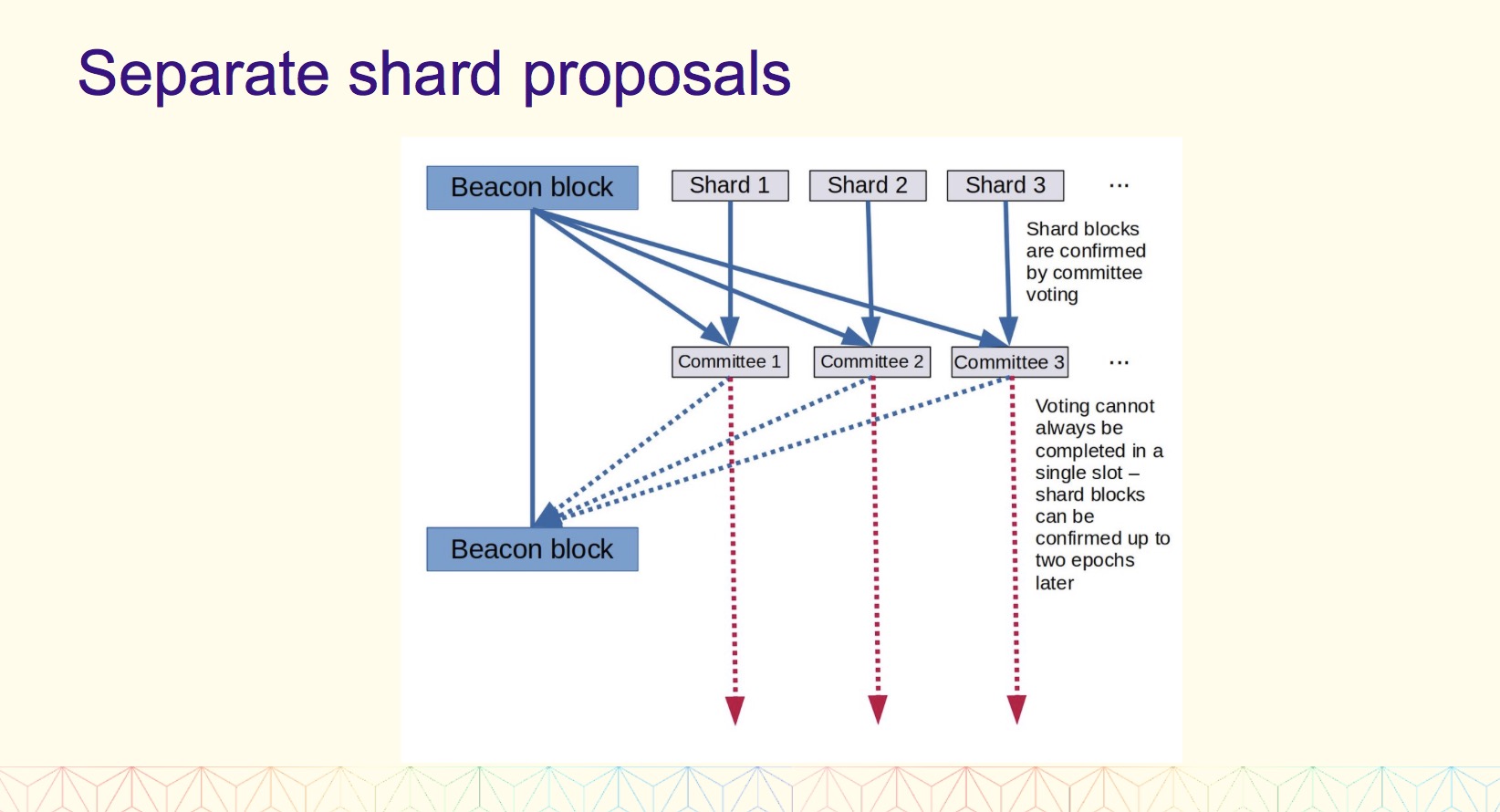 Separate shard proposals

Beacon block

Shard 1

Shard 2

Shard 3

...

Shard blocks are confirmed by committee voting

Committee 1

Committee 2

Committee 3

...

Voting cannot always be completed in a single slot – shard blocks can be confirmed up to two epochs later

Beacon block